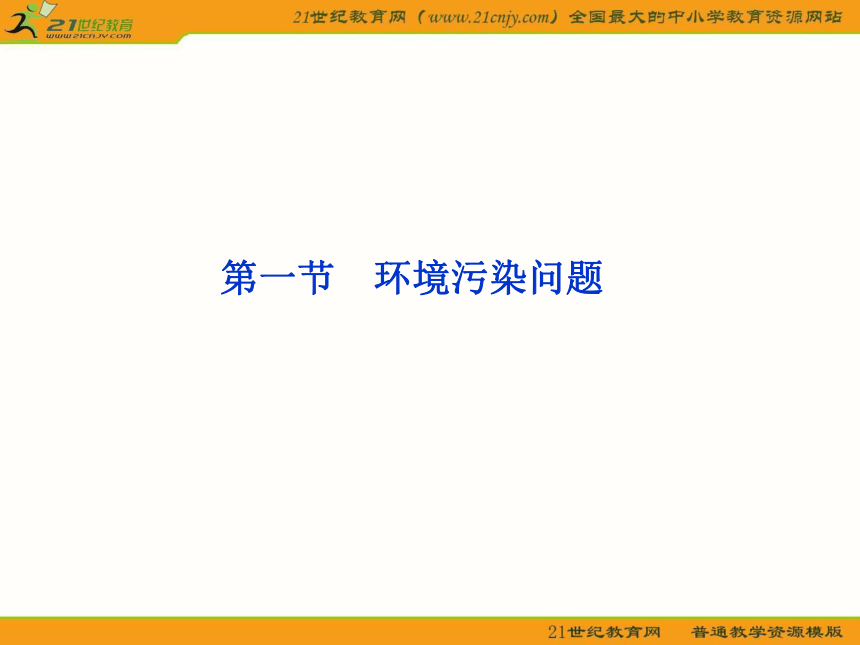 21世纪教育
www.21cnjy.com

21世纪教育网（www.21cnjy.com）全国最大的中小学教育资源网站

第一节　环境污染问题

21世纪教育网　普通教学资源模版